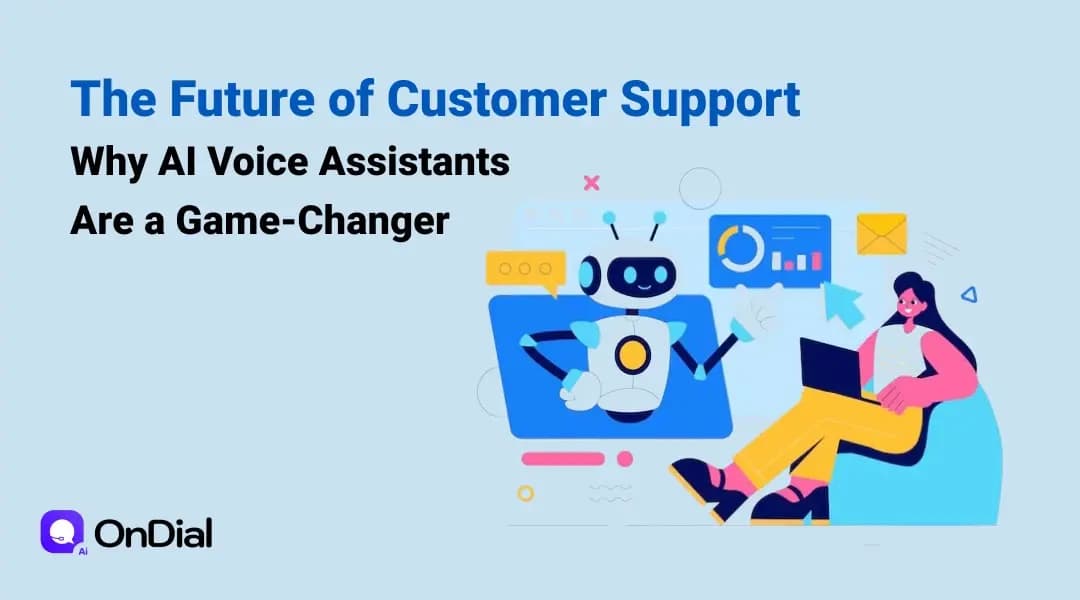 The Future of Customer Support

Why AI Voice Assistants Are a Game-Changer

Ai OnDial